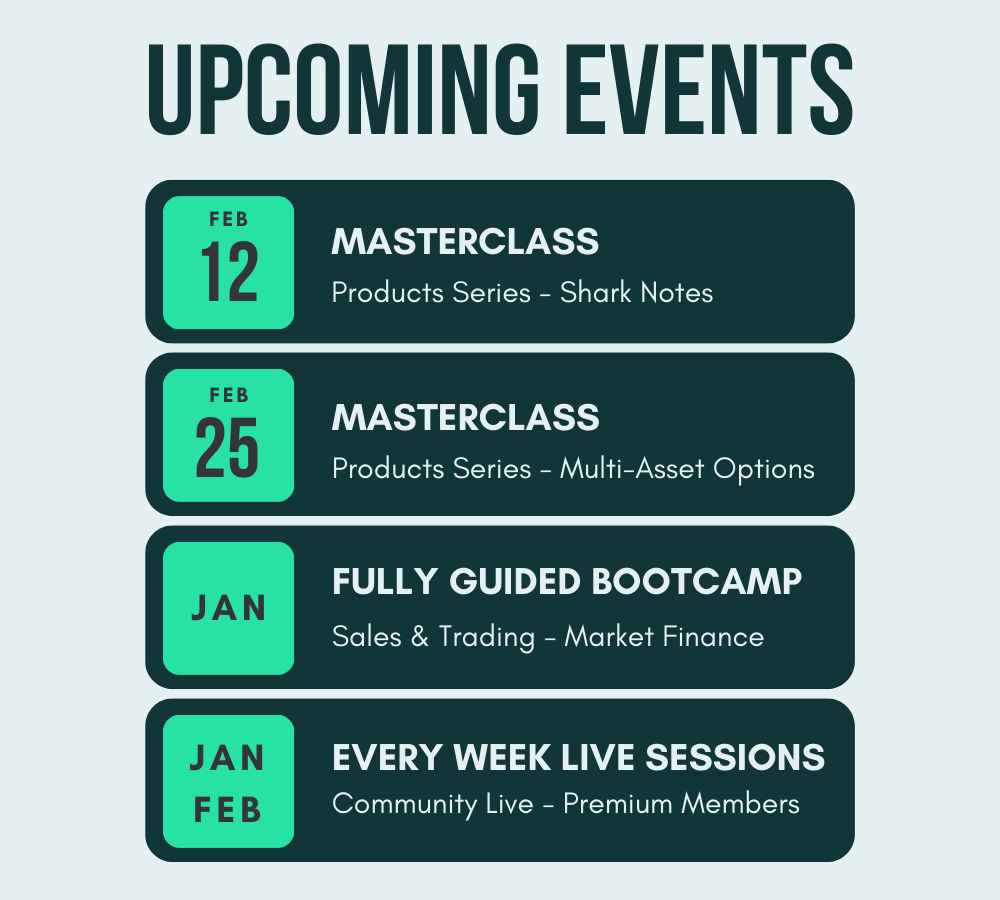 UPCOMING EVENTS

FEB
12

MASTERCLASS
Products Series - Shark Notes

FEB
25

MASTERCLASS
Products Series - Multi-Asset Options

JAN

FULLY GUIDED BOOTCAMP
Sales & Trading - Market Finance

JAN
FEB

EVERY WEEK LIVE SESSIONS
Community Live - Premium Members